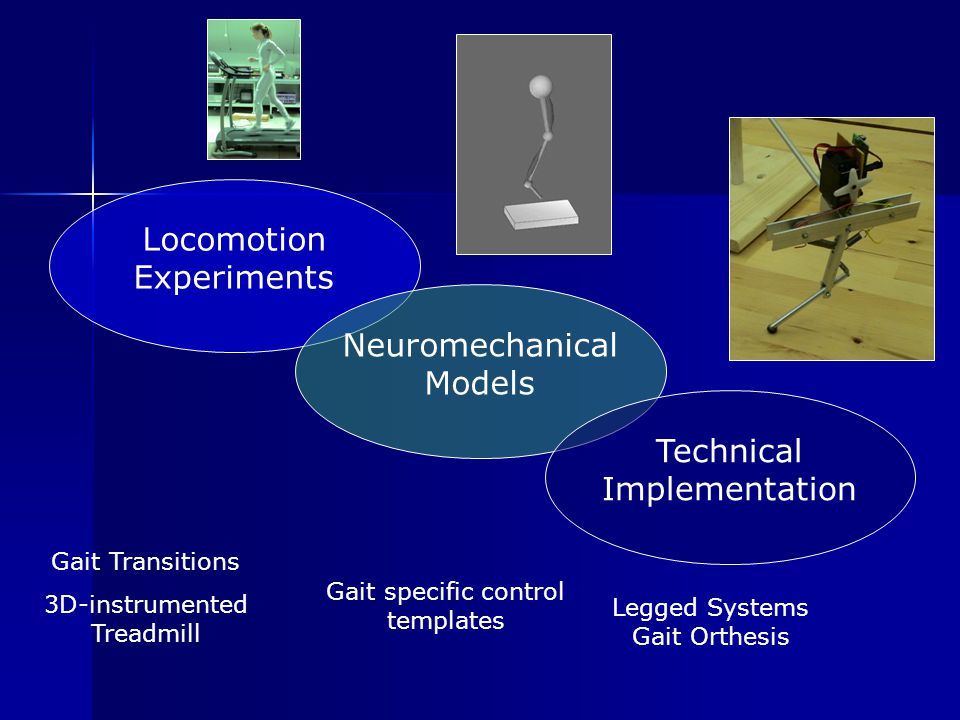 Locomotion Experiments

Neuromechanical Models

Technical Implementation

Gait Transitions

3D-instrumented Treadmill

Gait specific control templates

Legged Systems
Gait Orthesis